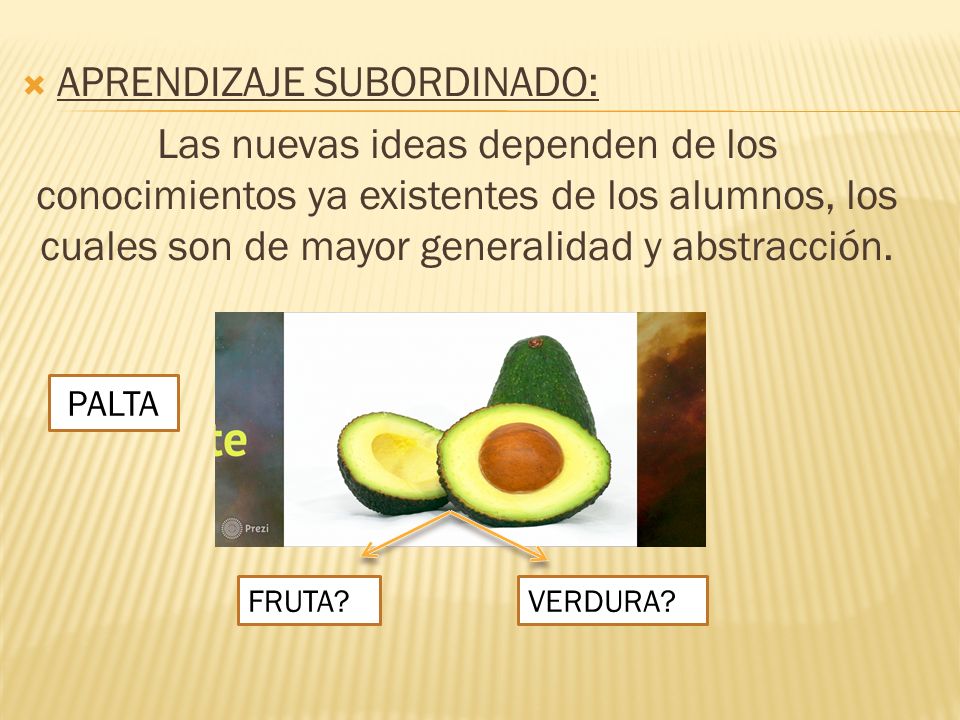 APRENDIZAJE SUBORDINADO:

Las nuevas ideas dependen de los conocimientos ya existentes de los alumnos, los cuales son de mayor generalidad y abstracción.

PALTA

te

Prezi

FRUTA?

VERDURA?